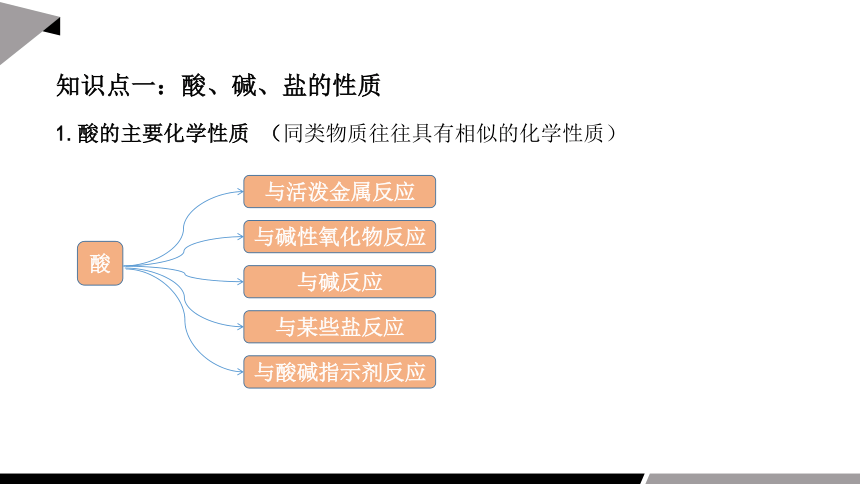 知识点一：酸、碱、盐的性质

1. 酸的主要化学性质 （同类物质往往具有相似的化学性质）

酸

与活泼金属反应

与碱性氧化物反应

与碱反应

与某些盐反应

与酸碱指示剂反应